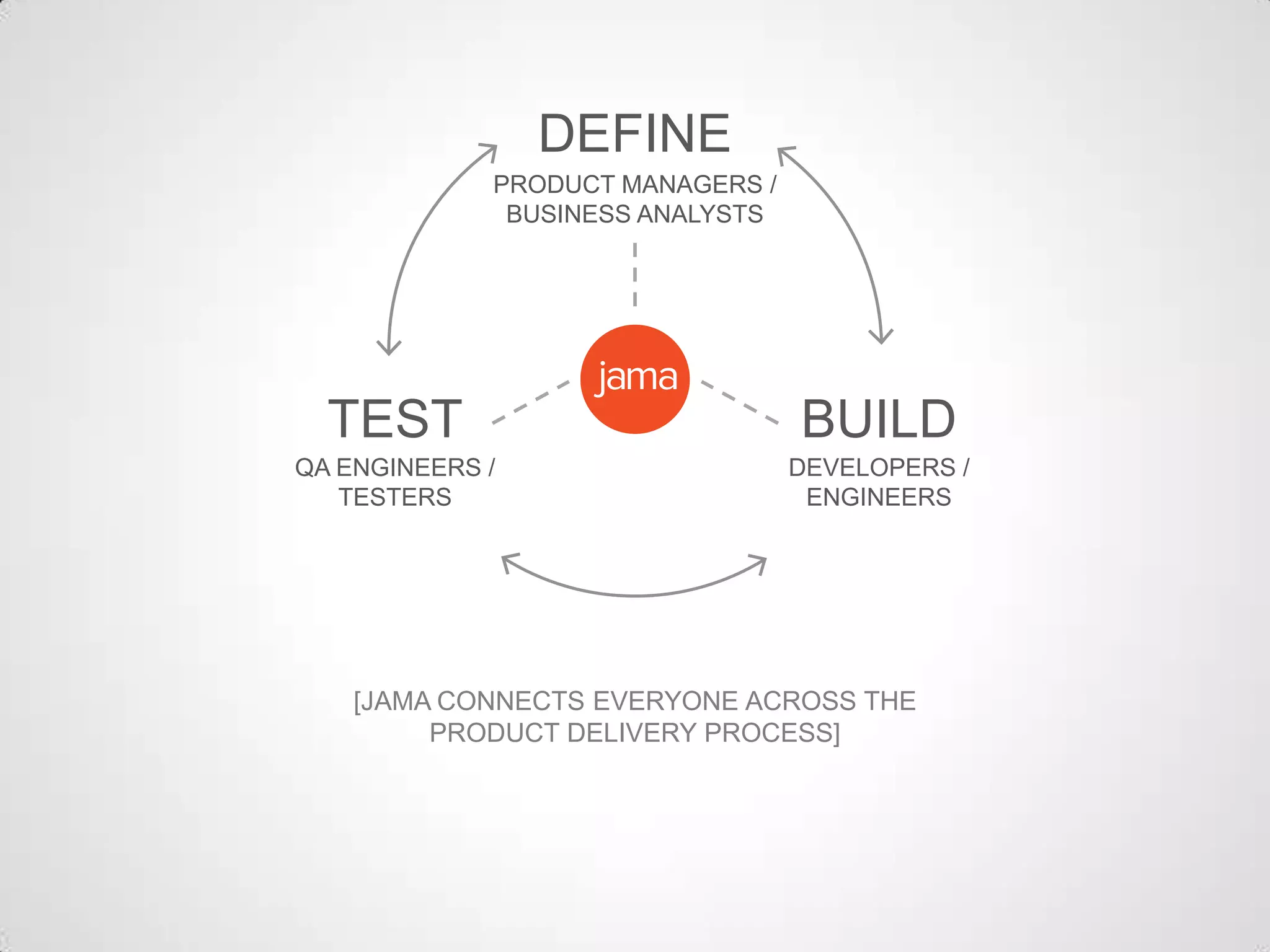 DEFINE
PRODUCT MANAGERS / BUSINESS ANALYSTS

jama

TEST
QA ENGINEERS / TESTERS

BUILD
DEVELOPERS / ENGINEERS

[JAMA CONNECTS EVERYONE ACROSS THE PRODUCT DELIVERY PROCESS]